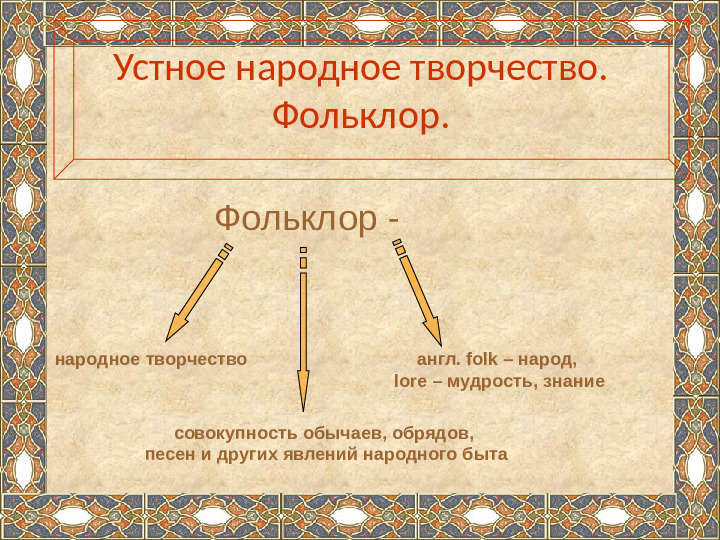 Устное народное творчество. Фольклор.

Фольклор -

народное творчество

англ. folk – народ, lore – мудрость, знание

совокупность обычаев, обрядов, песен и других явлений народного быта